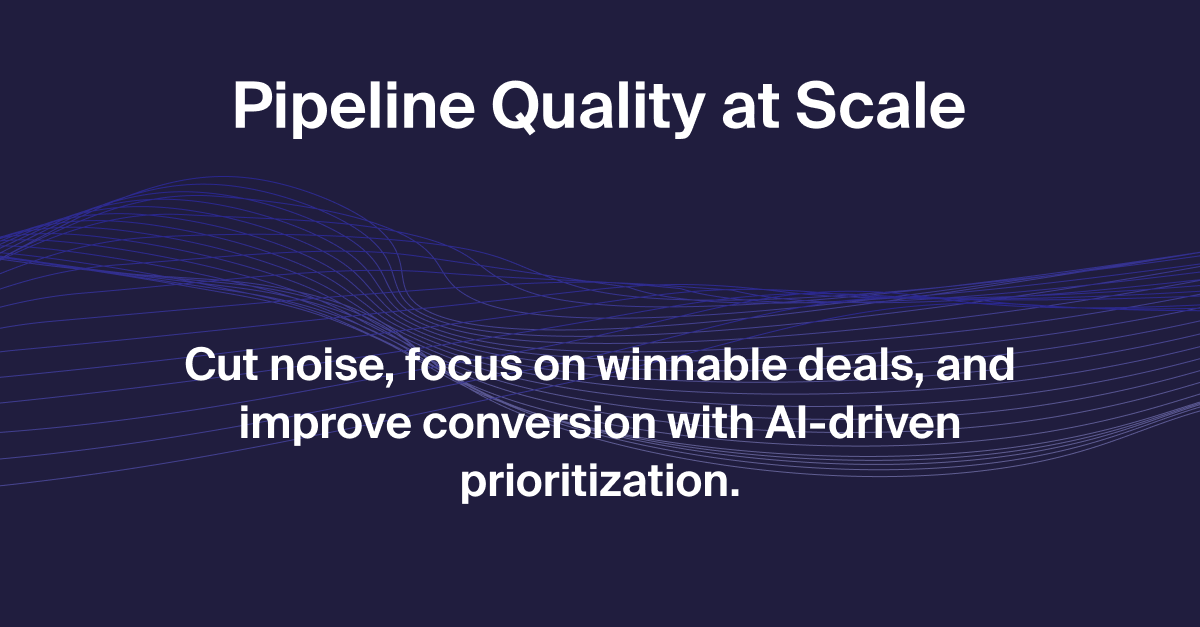 Pipeline Quality at Scale

Cut noise, focus on winnable deals, and improve conversion with AI-driven prioritization.